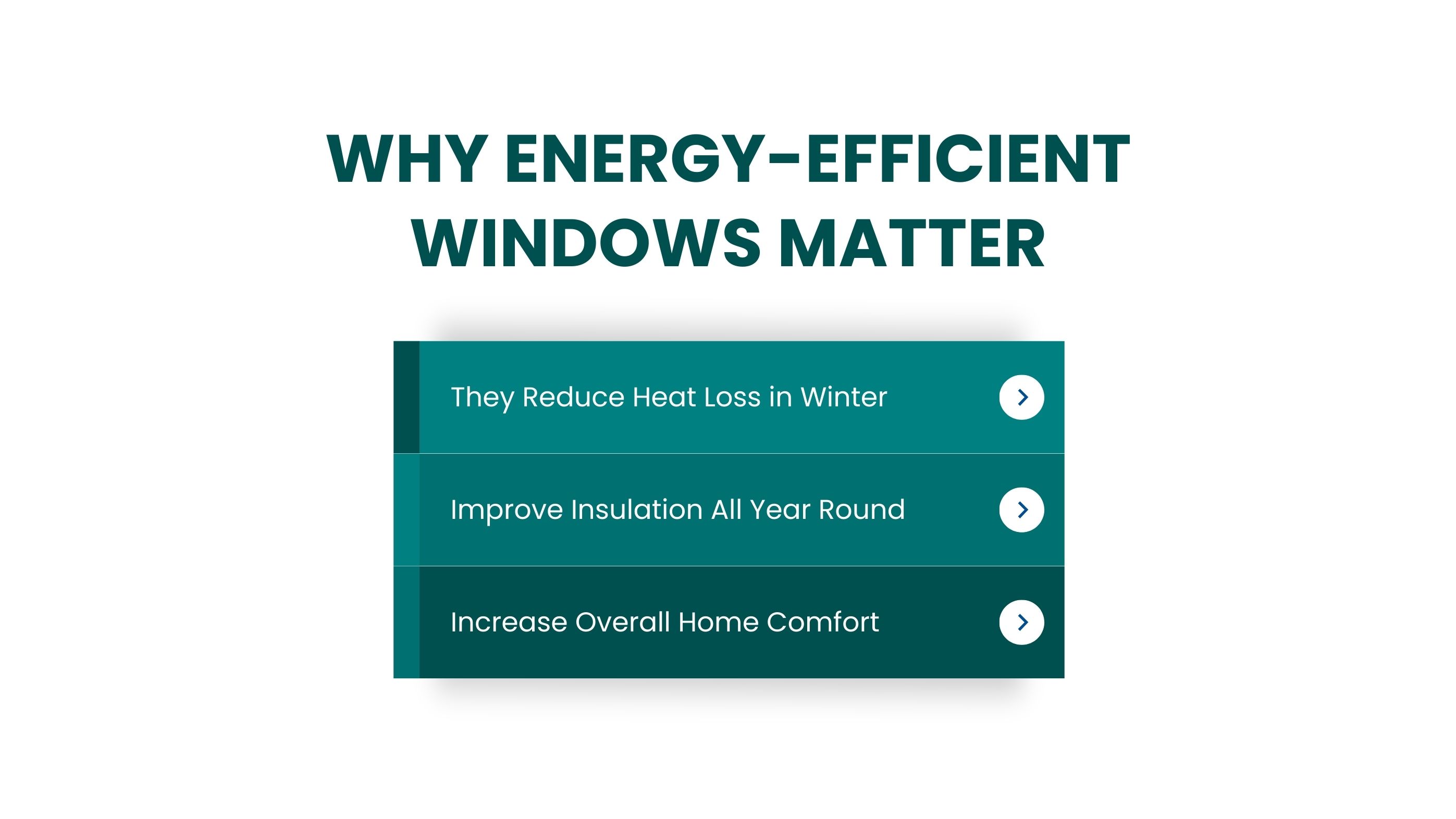 WHY ENERGY-EFFICIENT WINDOWS MATTER

They Reduce Heat Loss in Winter

Improve Insulation All Year Round

Increase Overall Home Comfort